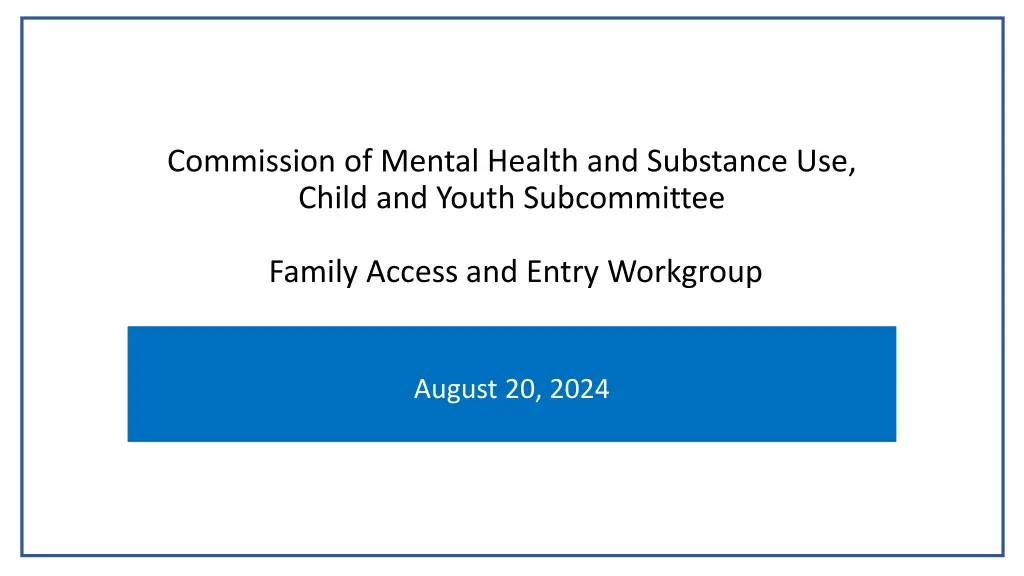 Commission of Mental Health and Substance Use, Child and Youth Subcommittee

Family Access and Entry Workgroup

August 20, 2024